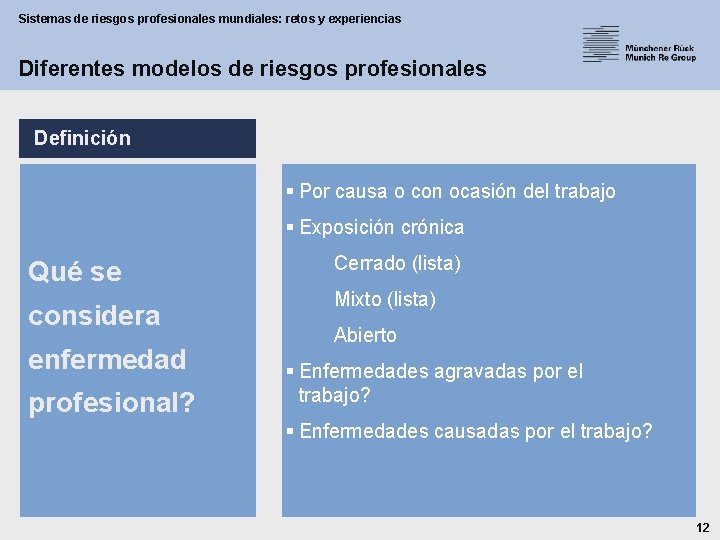 Sistemas de riesgos profesionales mundiales: retos y experiencias

Münchener Rück
Munich Re Group

Diferentes modelos de riesgos profesionales

Definición

Qué se considera enfermedad profesional?

▪ Por causa o con ocasión del trabajo

▪ Exposición crónica

Cerrado (lista)

Mixto (lista)

Abierto

▪ Enfermedades agravadas por el trabajo?

▪ Enfermedades causadas por el trabajo?

12